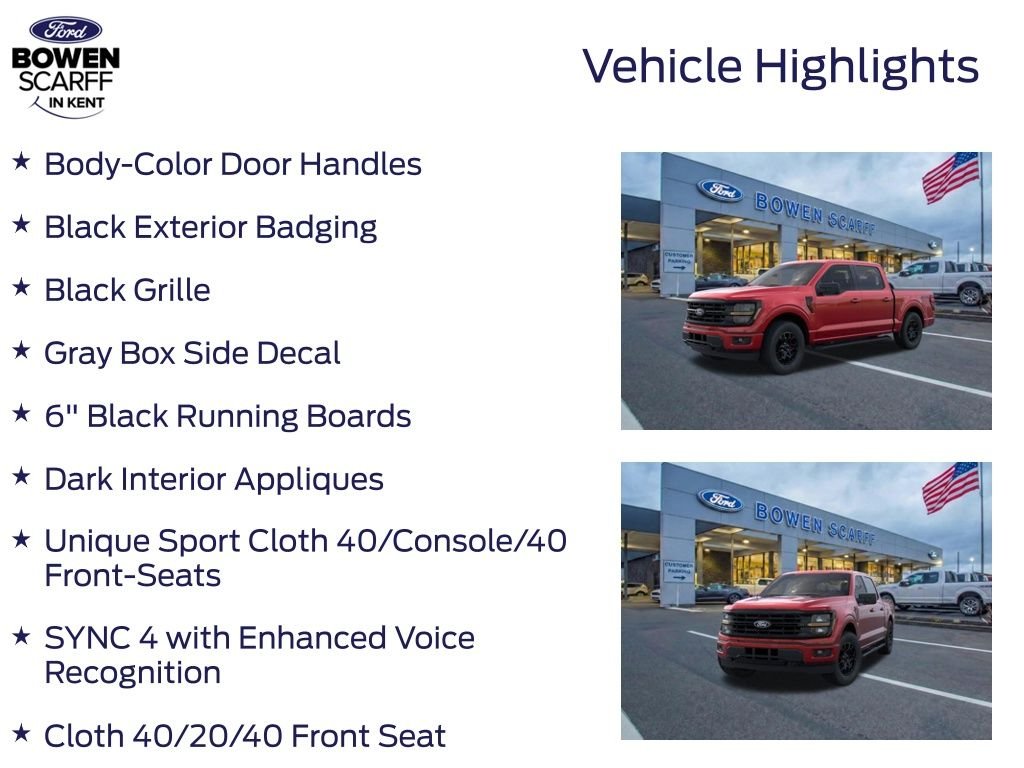 Ford
BOWEN
SCARFF
IN KENT

Vehicle Highlights

★ Body-Color Door Handles

★ Black Exterior Badging

★ Black Grille

★ Gray Box Side Decal

★ 6" Black Running Boards

★ Dark Interior Appliques

★ Unique Sport Cloth 40/Console/40 Front-Seats

★ SYNC 4 with Enhanced Voice Recognition

★ Cloth 40/20/40 Front Seat

Ford BOWEN SCARFF
CUSTOMER PARKING

Ford BOWEN SCARFF
CUSTOMER PARKING